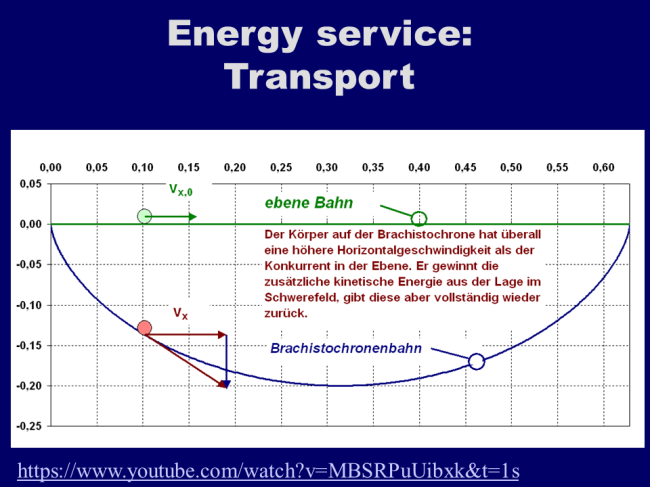 Energy service: Transport

0,00 0,05 0,10 0,15 0,20 0,25 0,30 0,35 0,40 0,45 0,50 0,55 0,60

0,05
0,00
-0,05
-0,10
-0,15
-0,20
-0,25

$v_{x,0}$

ebene Bahn

Der Körper auf der Brachistochrone hat überall eine höhere Horizontalgeschwindigkeit als der Konkurrent in der Ebene. Er gewinnt die zusätzliche kinetische Energie aus der Lage im Schwerefeld, gibt diese aber vollständig wieder zurück.

$v_x$

Brachistochronenbahn

https://www.youtube.com/watch?v=MBSRPuUibxk&t=1s